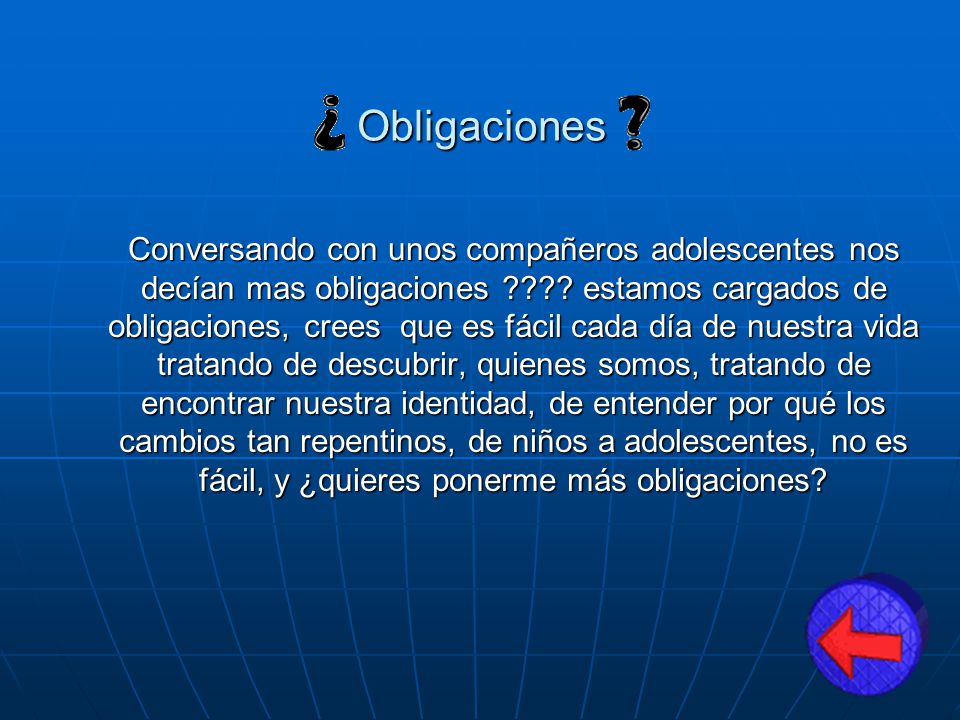 ¿Obligaciones?

Conversando con unos compañeros adolescentes nos decían mas obligaciones ???? estamos cargados de obligaciones, crees que es fácil cada día de nuestra vida tratando de descubrir, quienes somos, tratando de encontrar nuestra identidad, de entender por qué los cambios tan repentinos, de niños a adolescentes, no es fácil, y ¿quieres ponerme más obligaciones?